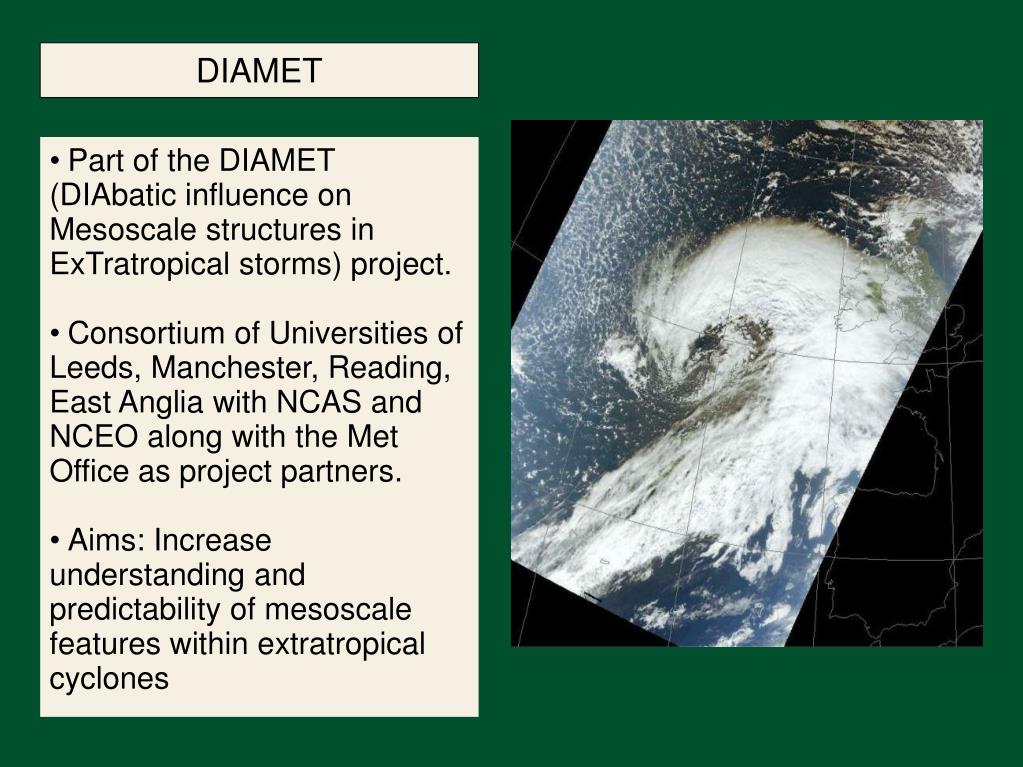 DIAMET

• Part of the DIAMET (DIAbatic influence on Mesoscale structures in ExTratropical storms) project.

• Consortium of Universities of Leeds, Manchester, Reading, East Anglia with NCAS and NCEO along with the Met Office as project partners.

• Aims: Increase understanding and predictability of mesoscale features within extratropical cyclones